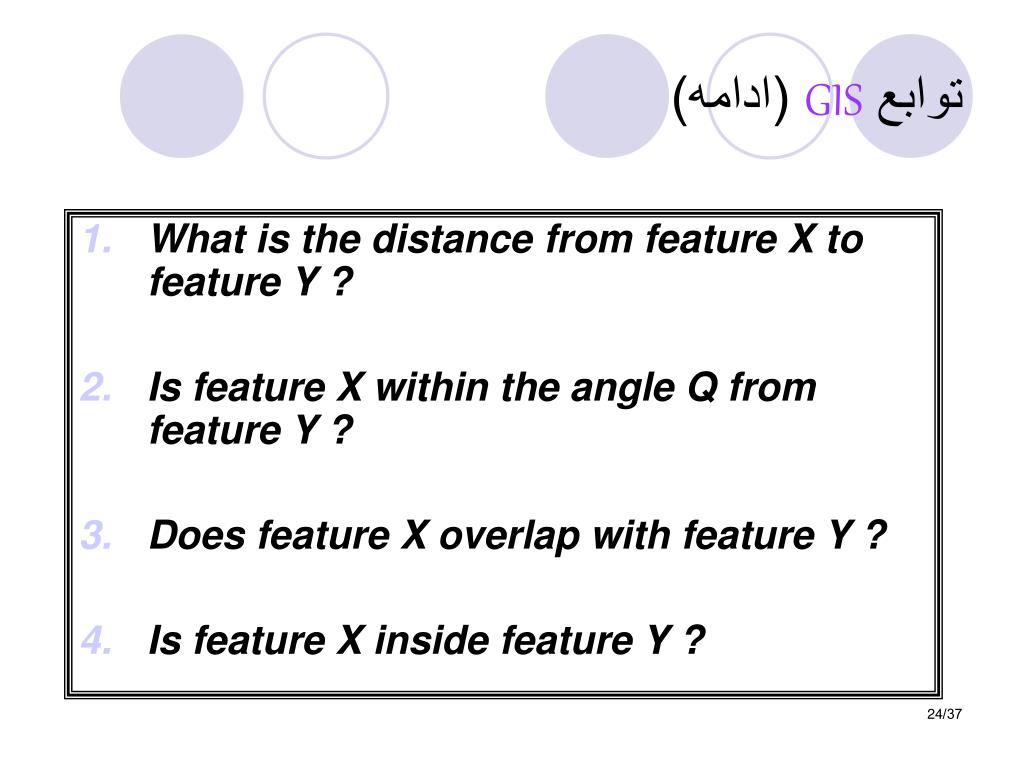 توابع GIS (ادامه)

1. What is the distance from feature X to feature Y ?

2. Is feature X within the angle Q from feature Y ?

3. Does feature X overlap with feature Y ?

4. Is feature X inside feature Y ?

24/37